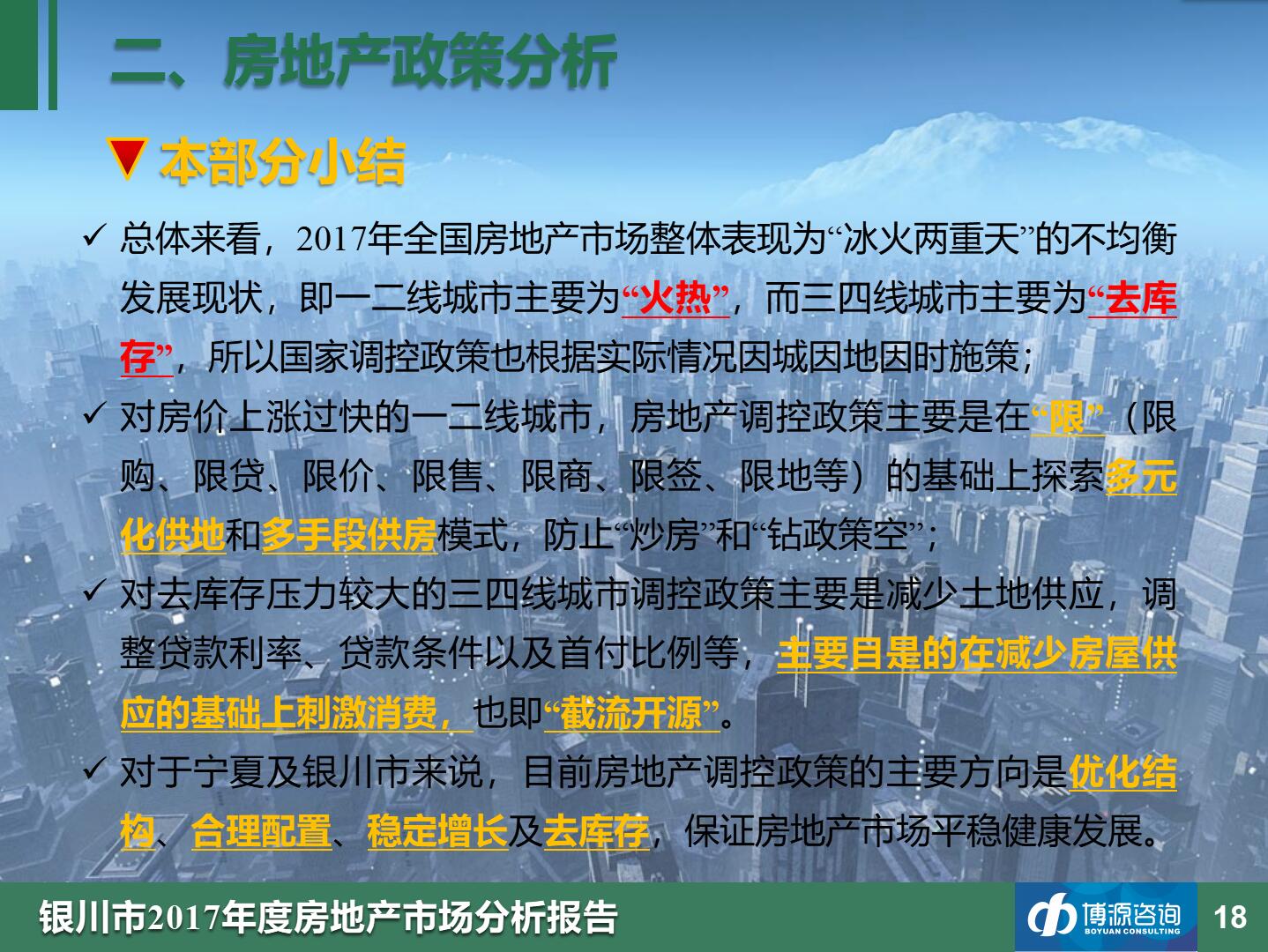 二、房地产政策分析

▼本部分小结

✓ 总体来看，2017年全国房地产市场整体表现为“冰火两重天”的不均衡发展现状，即一二线城市主要为“火热”，而三四线城市主要为“去库存”，所以国家调控政策也根据实际情况因城因地因时施策；

✓ 对房价上涨过快的一二线城市，房地产调控政策主要是在“限”（限购、限贷、限价、限售、限商、限签、限地等）的基础上探索多元化供地和多手段供房模式，防止“炒房”和“钻政策空”；

✓ 对去库存压力较大的三四线城市调控政策主要是减少土地供应，调整贷款利率、贷款条件以及首付比例等，主要目是的在减少房屋供应的基础上刺激消费，也即“截流开源”。

✓ 对于宁夏及银川市来说，目前房地产调控政策的主要方向是优化结构、合理配置、稳定增长及去库存，保证房地产市场平稳健康发展。

银川市2017年度房地产市场分析报告

博源咨询 BOYUAN CONSULTING

18